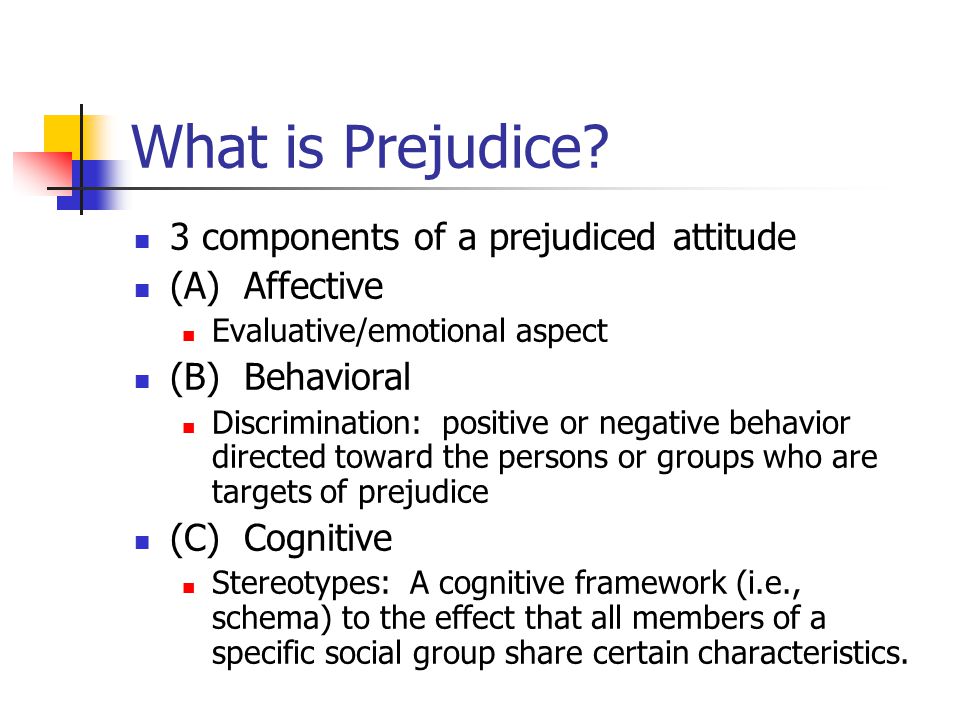 What is Prejudice?

- 3 components of a prejudiced attitude
- (A) Affective
  - Evaluative/emotional aspect
- (B) Behavioral
  - Discrimination: positive or negative behavior directed toward the persons or groups who are targets of prejudice
- (C) Cognitive
  - Stereotypes: A cognitive framework (i.e., schema) to the effect that all members of a specific social group share certain characteristics.